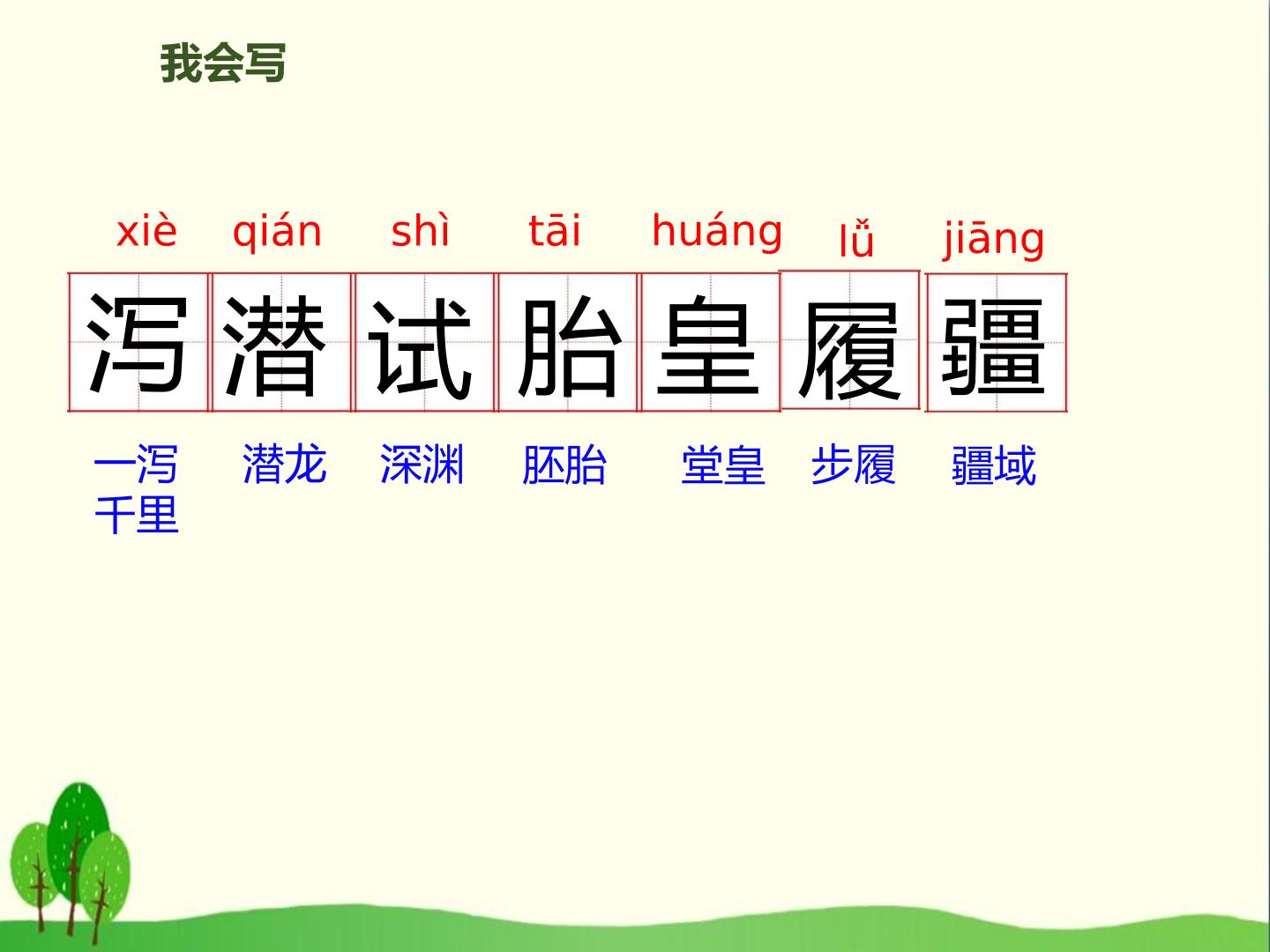 我会写

xiè qián shì tāi huáng lǚ jiāng

泻 潜 试 胎 皇 履 疆

一泻千里 潜龙 深渊 胚胎 堂皇 步履 疆域